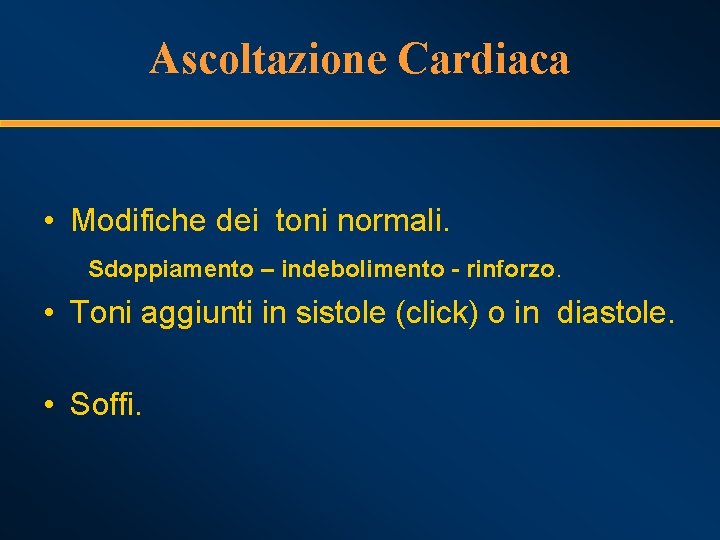 Ascoltazione Cardiaca

• Modifiche dei toni normali.

Sdoppiamento – indebolimento - rinforzo.

• Toni aggiunti in sistole (click) o in diastole.

• Soffi.